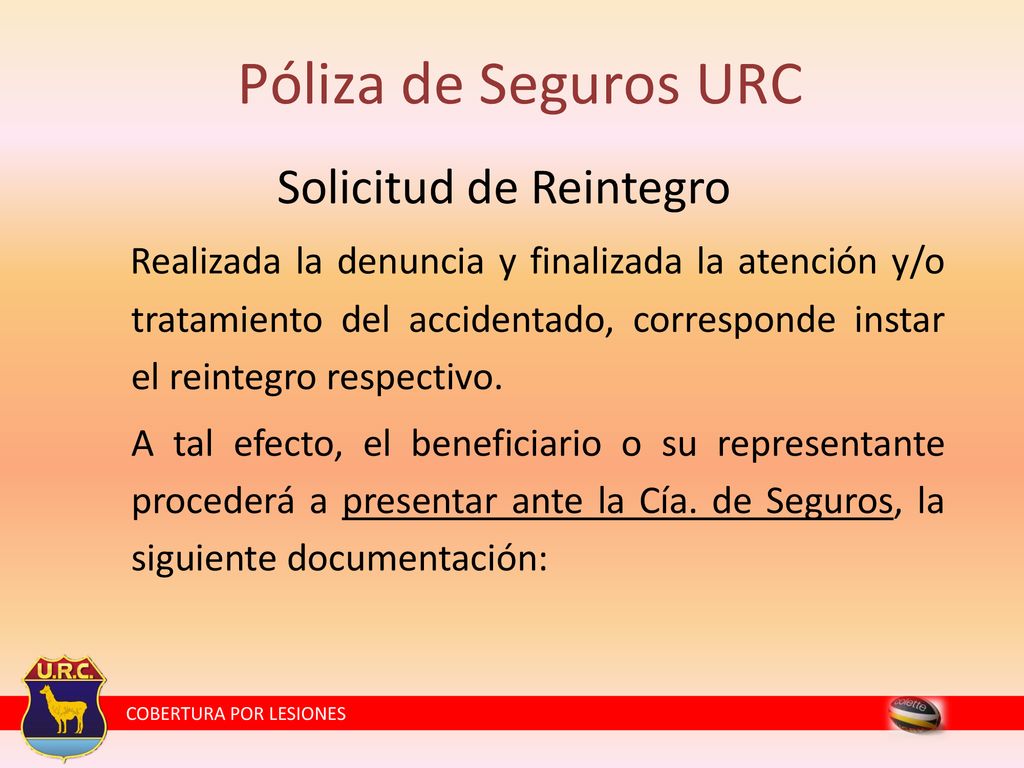 Póliza de Seguros URC

Solicitud de Reintegro

Realizada la denuncia y finalizada la atención y/o tratamiento del accidentado, corresponde instar el reintegro respectivo.

A tal efecto, el beneficiario o su representante procederá a presentar ante la Cía. de Seguros, la siguiente documentación:

U.R.C.

COBERTURA POR LESIONES

colette